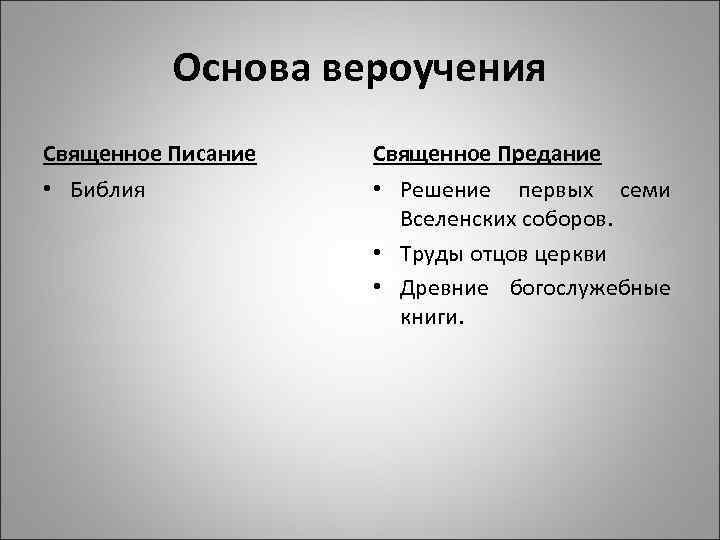 Основа вероучения

Священное Писание

• Библия

Священное Предание

• Решение первых семи Вселенских соборов.
• Труды отцов церкви
• Древние богослужебные книги.